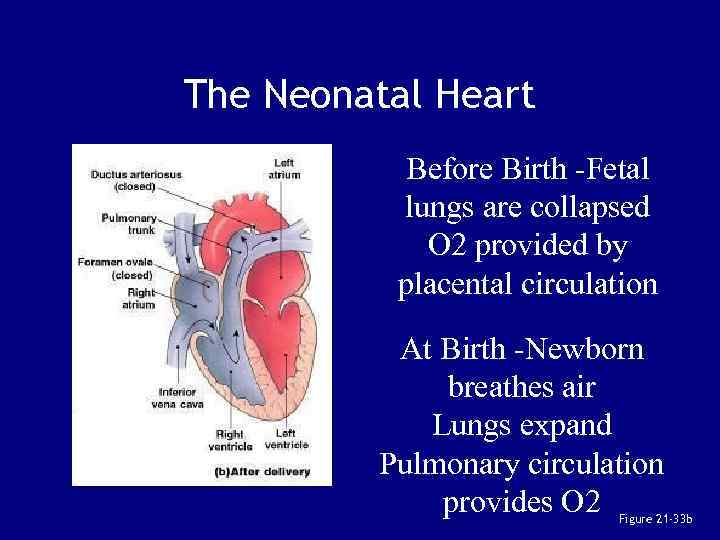 The Neonatal Heart

Ductus arteriosus (closed)
Left atrium
Pulmonary trunk
Foramen ovale (closed)
Right atrium
Inferior vena cava
Right ventricle
Left ventricle
(b)After delivery

Before Birth -Fetal lungs are collapsed
O2 provided by placental circulation

At Birth -Newborn breathes air
Lungs expand
Pulmonary circulation provides O2

Figure 21-33b